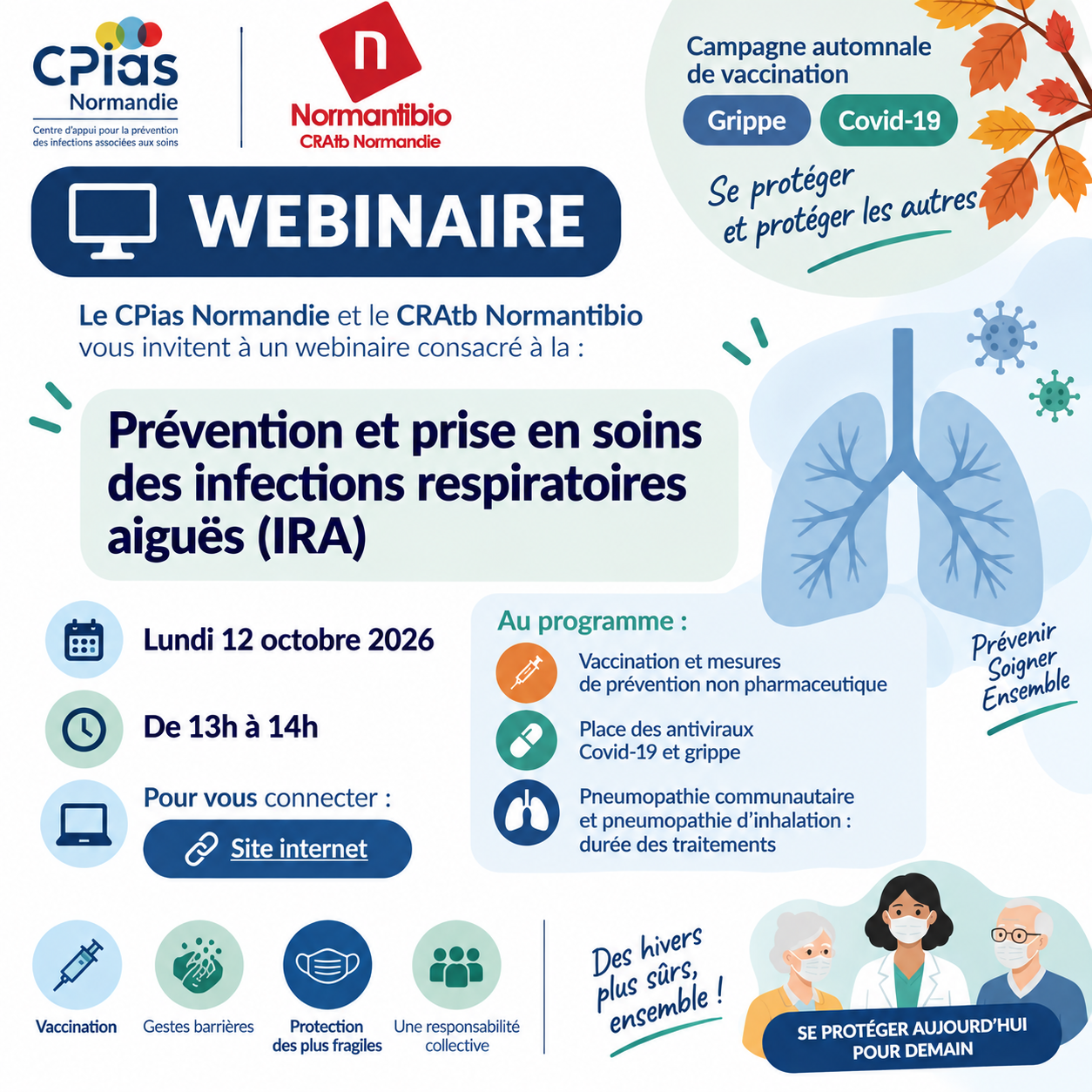 CPias
Normandie
Centre d'appui pour la prévention des infections associées aux soins

n
Normantibio
CRAtb Normandie

Campagne automnale de vaccination

Grippe
Covid-19

Se protéger et protéger les autres

WEBINAIRE

Le CPias Normandie et le CRAtb Normantibio vous invitent à un webinaire consacré à la :

Prévention et prise en soins des infections respiratoires aiguës (IRA)

Lundi 12 octobre 2026

De 13h à 14h

Pour vous connecter :

Site internet

Au programme :

Vaccination et mesures de prévention non pharmaceutique

Place des antiviraux Covid-19 et grippe

Pneumopathie communautaire et pneumopathie d'inhalation : durée des traitements

Prévenir
Soigner
Ensemble

Vaccination

Gestes barrières

Protection des plus fragiles

Une responsabilité collective

Des hivers plus sûrs, ensemble !

SE PROTÉGER AUJOURD'HUI POUR DEMAIN